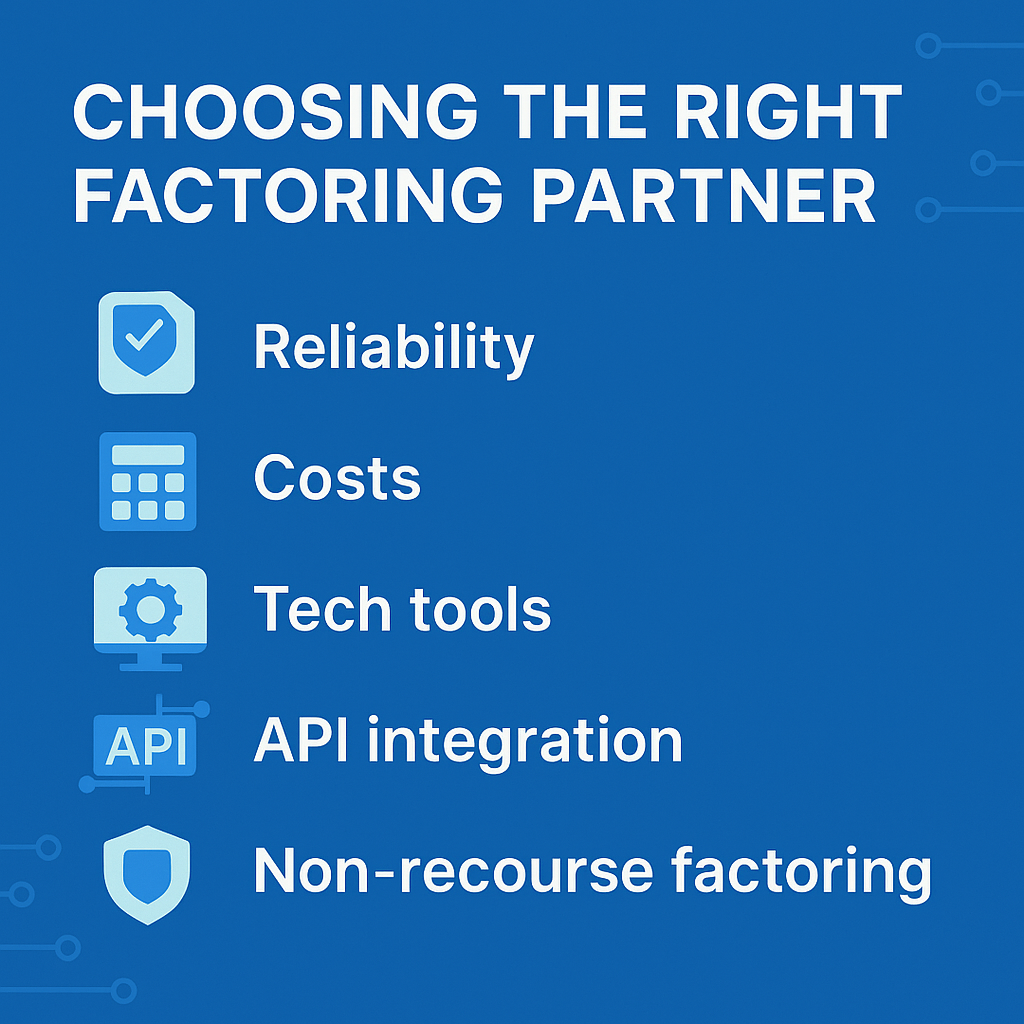 CHOOSING THE RIGHT FACTORING PARTNER

Reliability

Costs

Tech tools

API

API integration

Non-recourse factoring